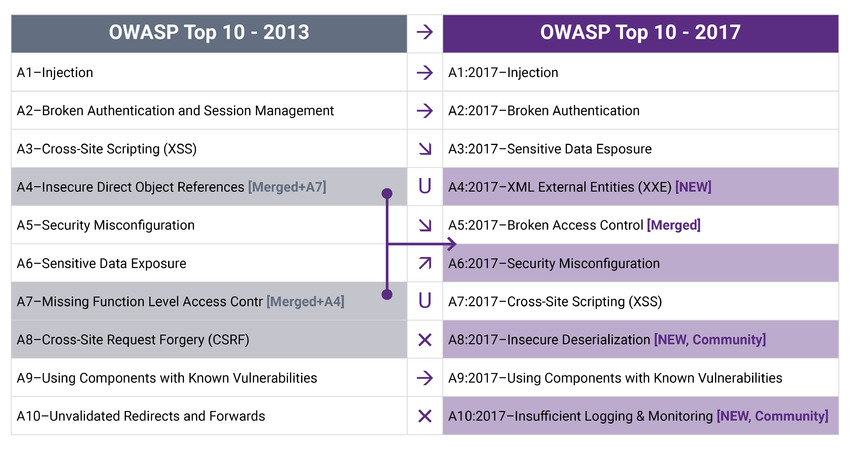 | OWASP Top 10 - 2013 | → | OWASP Top 10 - 2017 |
|---|---|---|
| A1–Injection | → | A1:2017–Injection |
| A2–Broken Authentication and Session Management | → | A2:2017–Broken Authentication |
| A3–Cross-Site Scripting (XSS) | ↘ | A3:2017–Sensitive Data Esposure |
| A4–Insecure Direct Object References [Merged+A7] | U | A4:2017–XML External Entities (XXE) [NEW] |
| A5–Security Misconfiguration | ↘ | A5:2017–Broken Access Control [Merged] |
| A6–Sensitive Data Exposure | ↗ | A6:2017–Security Misconfiguration |
| A7–Missing Function Level Access Contr [Merged+A4] | U | A7:2017–Cross-Site Scripting (XSS) |
| A8–Cross-Site Request Forgery (CSRF) | ✕ | A8:2017–Insecure Deserialization [NEW, Community] |
| A9–Using Components with Known Vulnerabilities | → | A9:2017–Using Components with Known Vulnerabilities |
| A10–Unvalidated Redirects and Forwards | ✕ | A10:2017–Insufficient Logging & Monitoring [NEW, Community] |